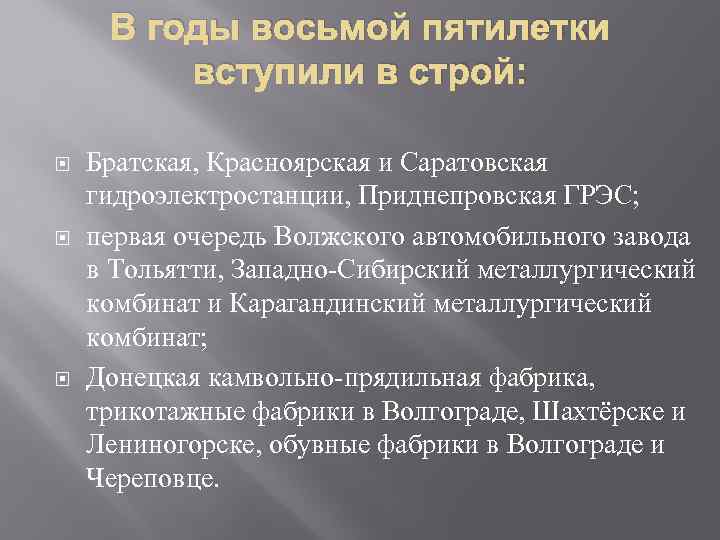 В годы восьмой пятилетки вступили в строй:

Братская, Красноярская и Саратовская гидроэлектростанции, Приднепровская ГРЭС;

первая очередь Волжского автомобильного завода в Тольятти, Западно-Сибирский металлургический комбинат и Карагандинский металлургический комбинат;

Донецкая камвольно-прядильная фабрика, трикотажные фабрики в Волгограде, Шахтёрске и Лениногорске, обувные фабрики в Волгограде и Череповце.